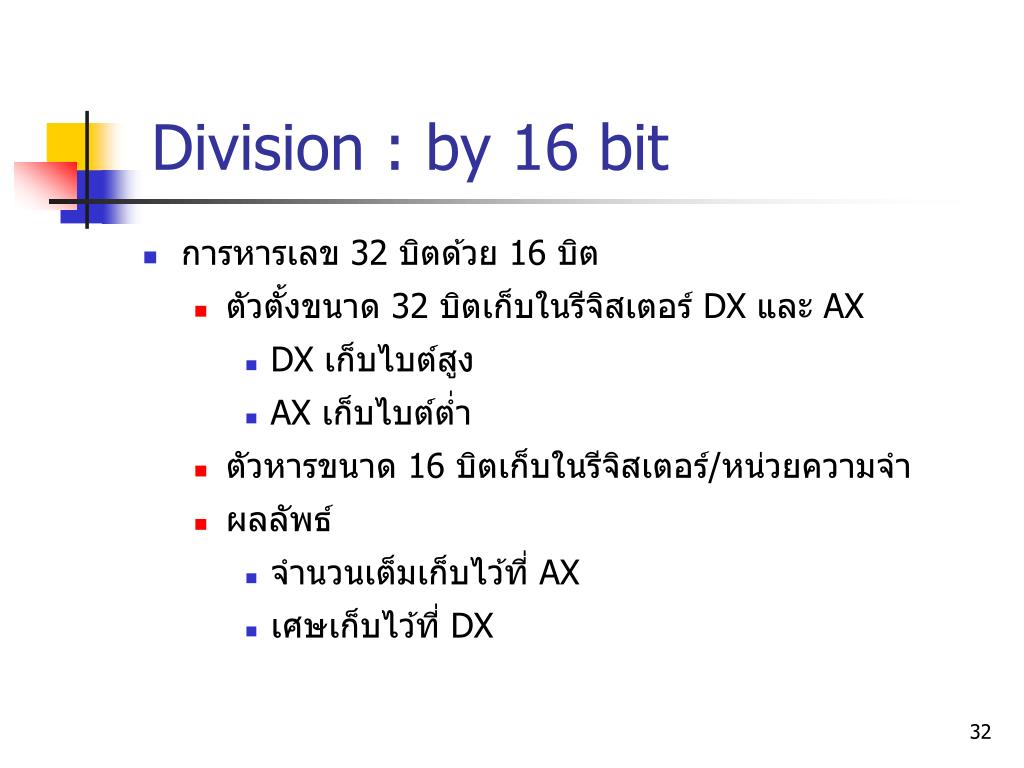 Division : by 16 bit

การหารเลข 32 บิตด้วย 16 บิต

ตัวตั้งขนาด 32 บิตเก็บในรีจิสเตอร์ DX และ AX

DX เก็บไบต์สูง

AX เก็บไบต์ต่ำ

ตัวหารขนาด 16 บิตเก็บในรีจิสเตอร์/หน่วยความจำ

ผลลัพธ์

จำนวนเต็มเก็บไว้ที่ AX

เศษเก็บไว้ที่ DX

32